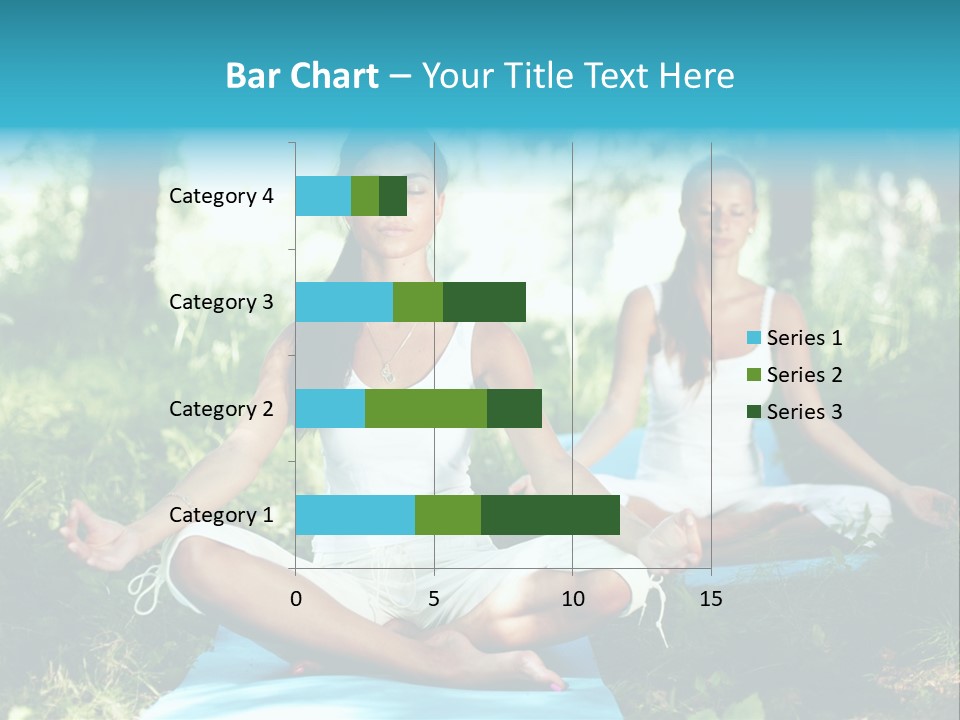 Bar Chart – Your Title Text Here

Category 4
Category 3
Category 2
Category 1

0
5
10
15

Series 1
Series 2
Series 3